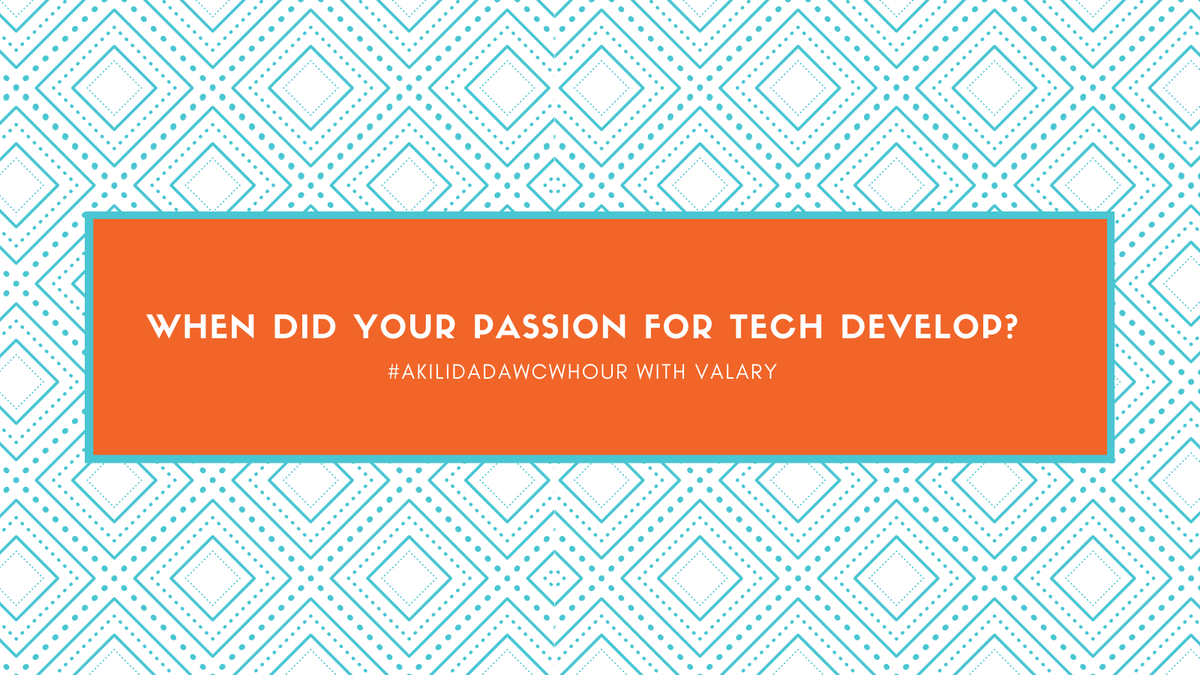 WHEN DID YOUR PASSION FOR TECH DEVELOP?

#AKILIDADAWCWHOUR WITH VALARY